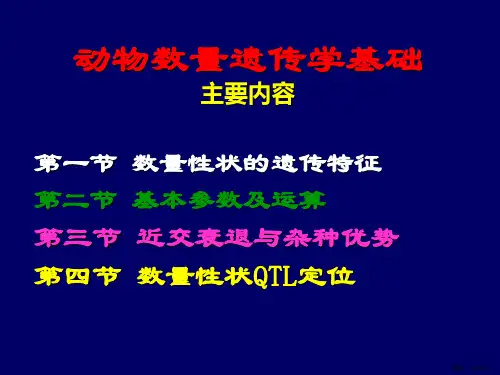 动物数量遗传学基础
主要内容

第一节 数量性状的遗传特征
第二节 基本参数及运算
第三节 近交衰退与杂种优势
第四节 数量性状QTL定位